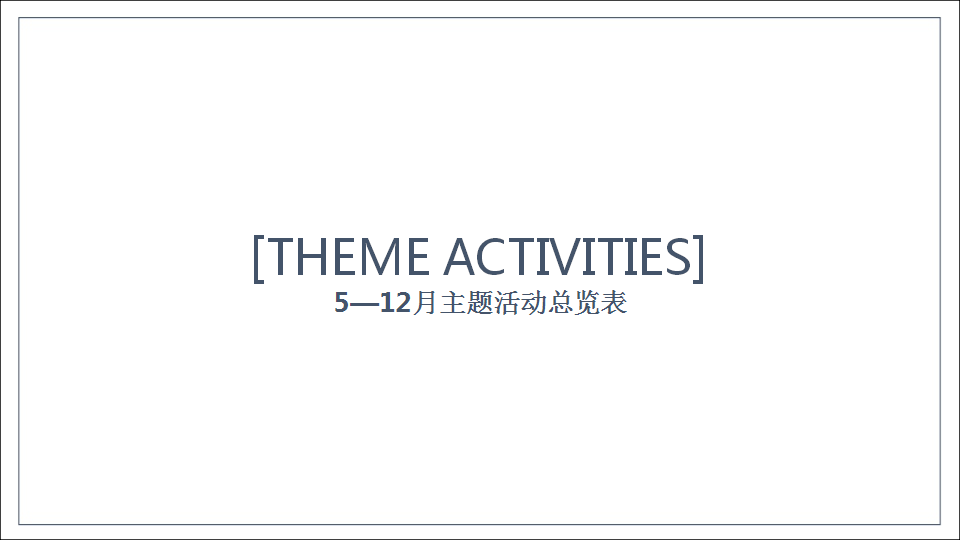 [THEME ACTIVITIES]
5—12月主题活动总览表